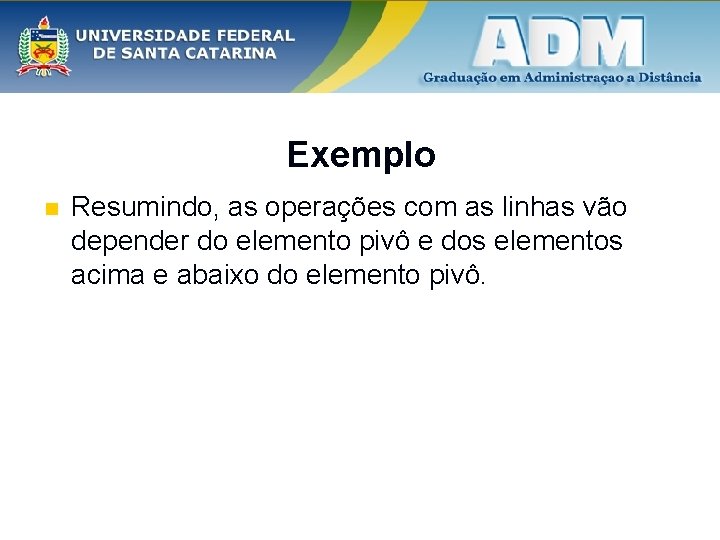 UNIVERSIDADE FEDERAL DE SANTA CATARINA

ADM
Graduação em Administraçao a Distância

Exemplo

Resumindo, as operações com as linhas vão depender do elemento pivô e dos elementos acima e abaixo do elemento pivô.